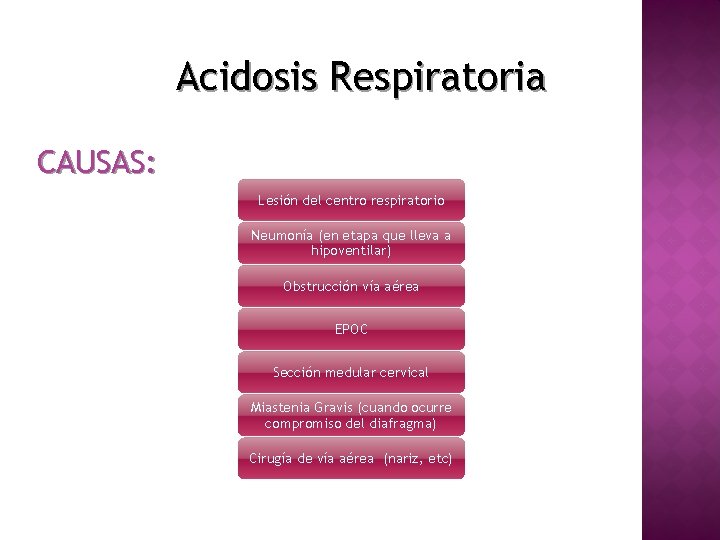 Acidosis Respiratoria

CAUSAS:

Lesión del centro respiratorio

Neumonía (en etapa que lleva a hipoventilar)

Obstrucción vía aérea

EPOC

Sección medular cervical

Miastenia Gravis (cuando ocurre compromiso del diafragma)

Cirugía de vía aérea (nariz, etc)